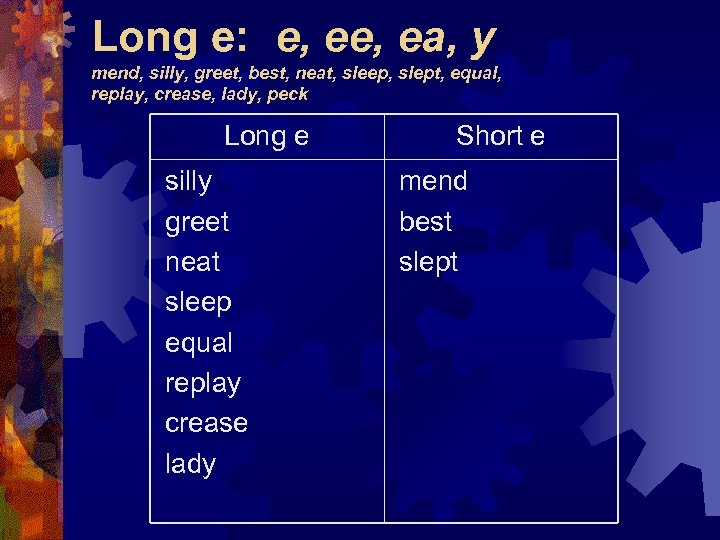 Long e: e, ee, ea, y

mend, silly, greet, best, neat, sleep, slept, equal, replay, crease, lady, peck

| Long e | Short e |
|---|---|
| silly | mend |
| greet | best |
| neat | slept |
| sleep | |
| equal | |
| replay | |
| crease | |
| lady | |